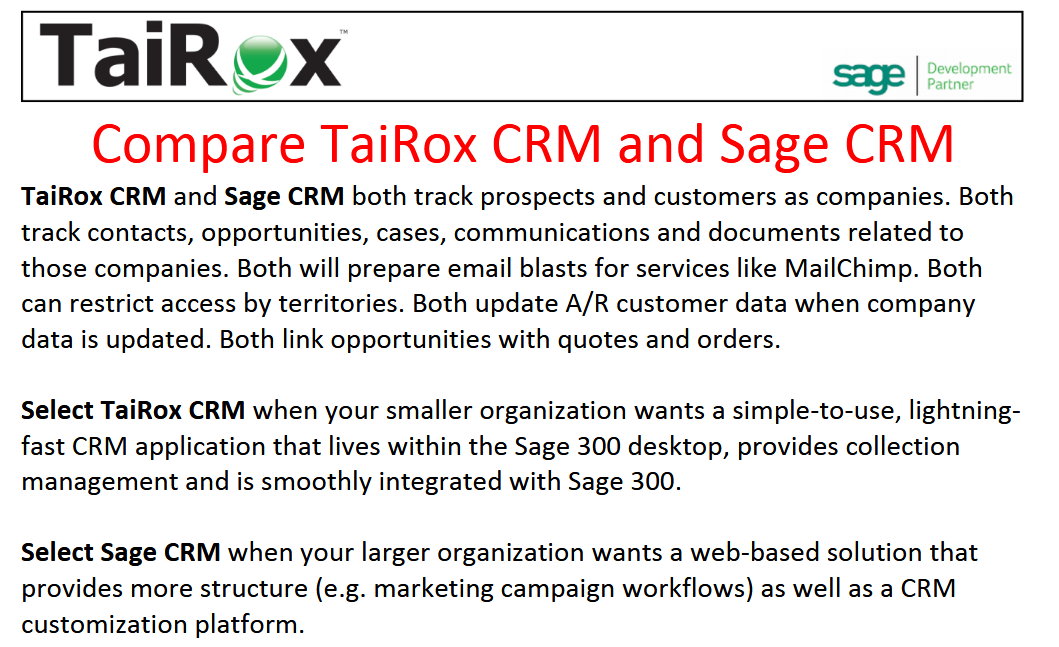 TaiRox™

sage Development Partner

Compare TaiRox CRM and Sage CRM

TaiRox CRM and Sage CRM both track prospects and customers as companies. Both track contacts, opportunities, cases, communications and documents related to those companies. Both will prepare email blasts for services like MailChimp. Both can restrict access by territories. Both update A/R customer data when company data is updated. Both link opportunities with quotes and orders.

Select TaiRox CRM when your smaller organization wants a simple-to-use, lightning-fast CRM application that lives within the Sage 300 desktop, provides collection management and is smoothly integrated with Sage 300.

Select Sage CRM when your larger organization wants a web-based solution that provides more structure (e.g. marketing campaign workflows) as well as a CRM customization platform.